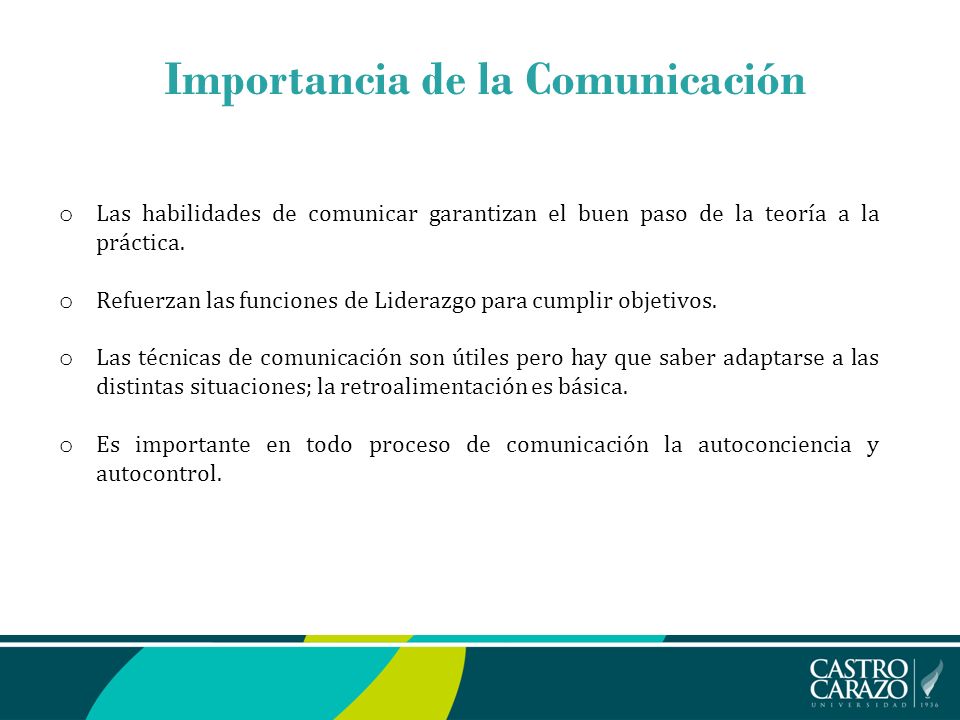 Importancia de la Comunicación

o Las habilidades de comunicar garantizan el buen paso de la teoría a la práctica.

o Refuerzan las funciones de Liderazgo para cumplir objetivos.

o Las técnicas de comunicación son útiles pero hay que saber adaptarse a las distintas situaciones; la retroalimentación es básica.

o Es importante en todo proceso de comunicación la autoconciencia y autocontrol.

CASTRO CARAZO
UNIVERSIDAD 1936